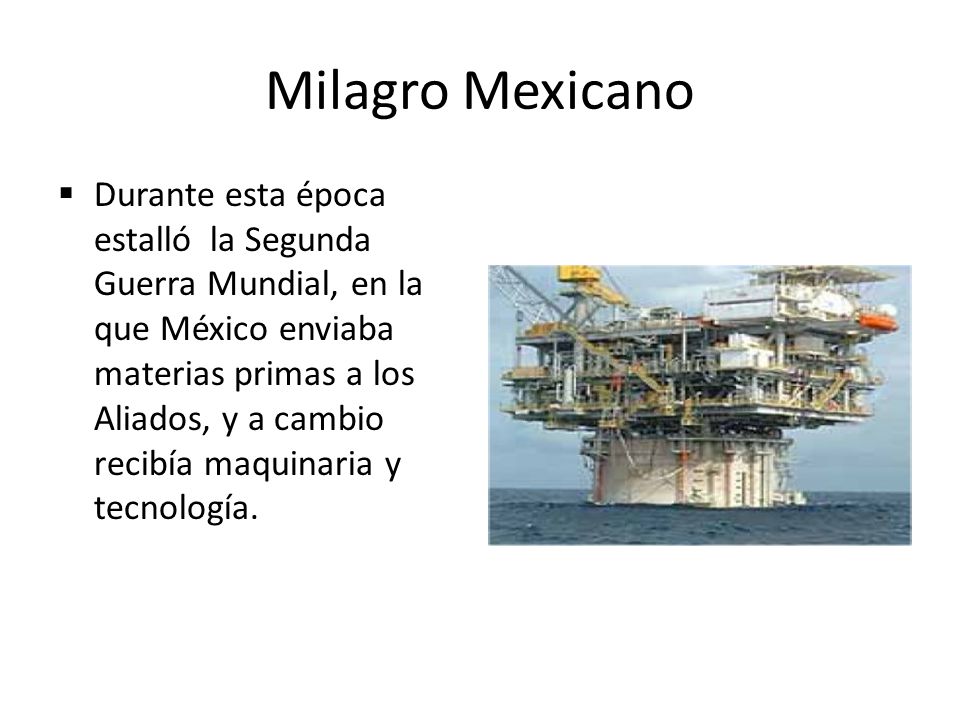 Milagro Mexicano

▪ Durante esta época estalló la Segunda Guerra Mundial, en la que México enviaba materias primas a los Aliados, y a cambio recibía maquinaria y tecnología.